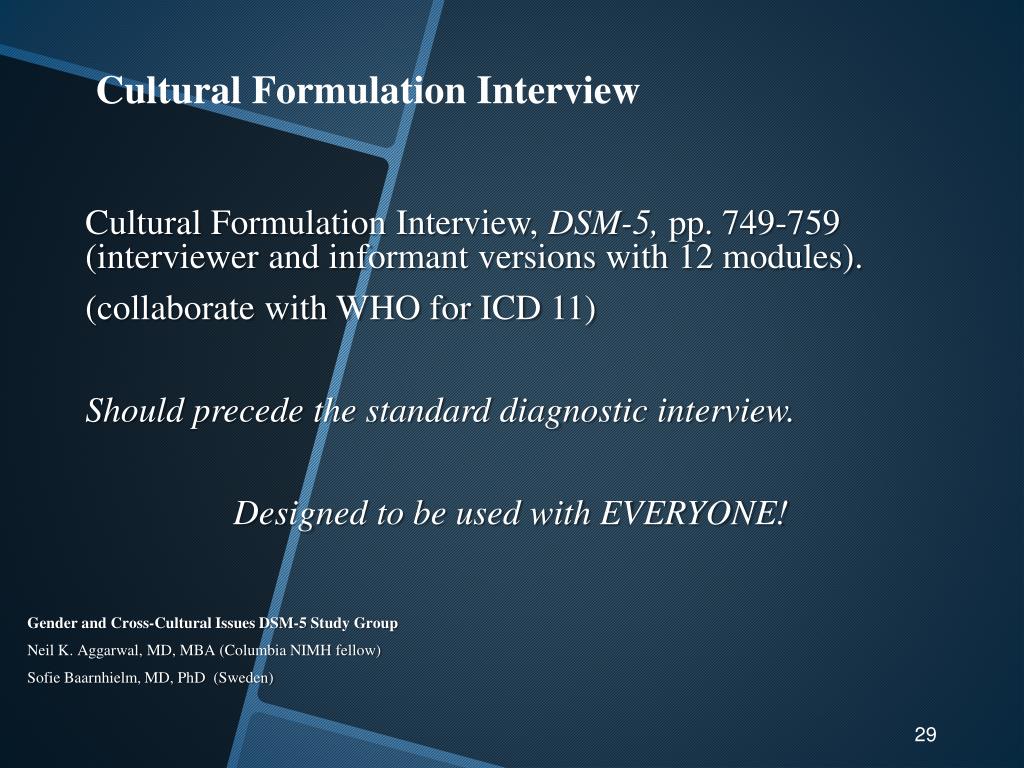 Cultural Formulation Interview

Cultural Formulation Interview, DSM-5, pp. 749-759 (interviewer and informant versions with 12 modules).

(collaborate with WHO for ICD 11)

Should precede the standard diagnostic interview.

Designed to be used with EVERYONE!

Gender and Cross-Cultural Issues DSM-5 Study Group

Neil K. Aggarwal, MD, MBA (Columbia NIMH fellow)

Sofie Baarnhielm, MD, PhD (Sweden)

29